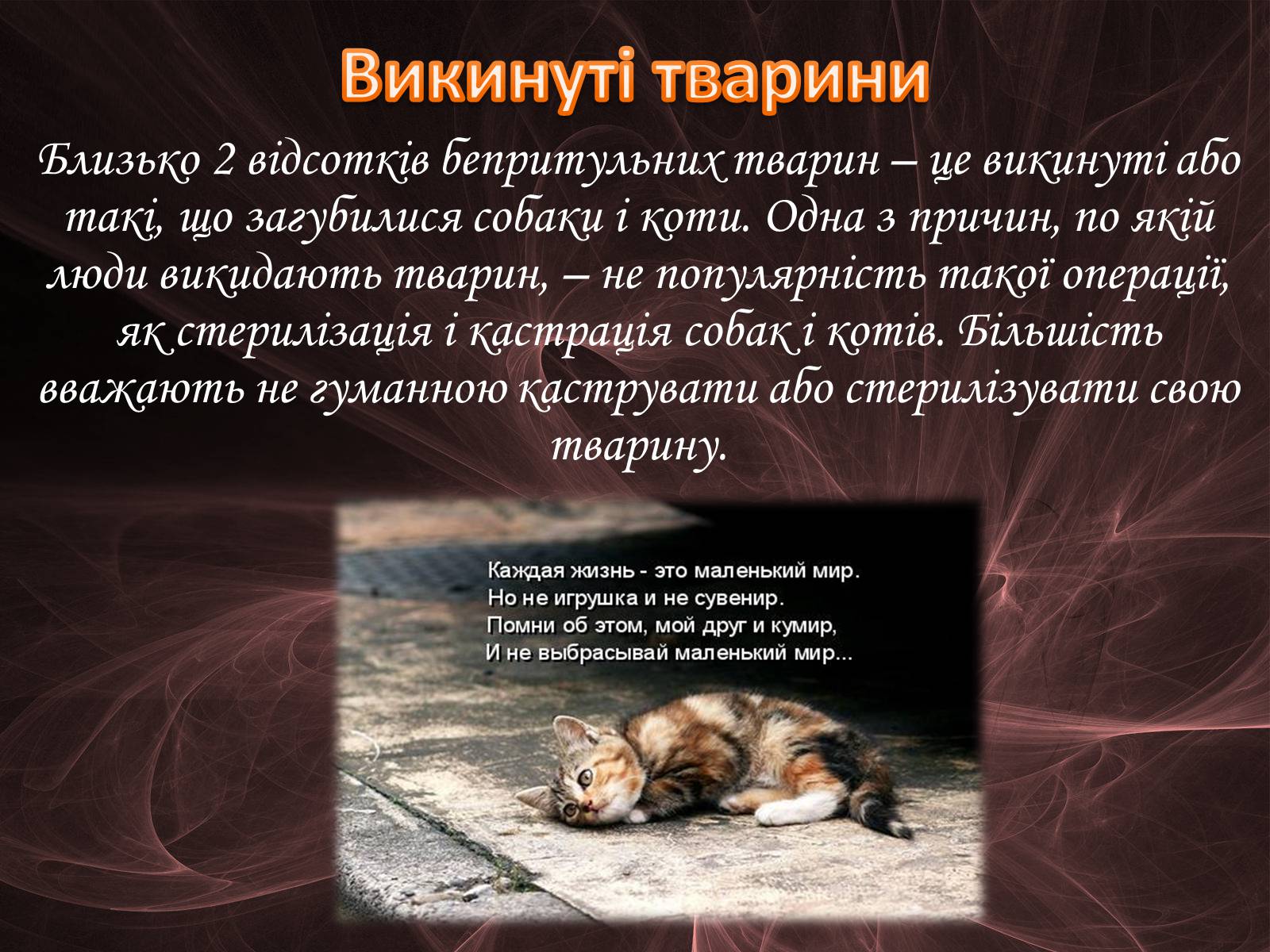 Викинуті тварини

Близько 2 відсотків бепритульних тварин – це викинуті або такі, що загубилися собаки і коти. Одна з причин, по якій люди викидають тварин, – не популярність такої операції, як стерилізація і кастрація собак і котів. Більшість вважають не гуманною каструвати або стерилізувати свою тварину.

Каждая жизнь - это маленький мир.
Но не игрушка и не сувенир.
Помни об этом, мой друг и кумир,
И не выбрасывай маленький мир...